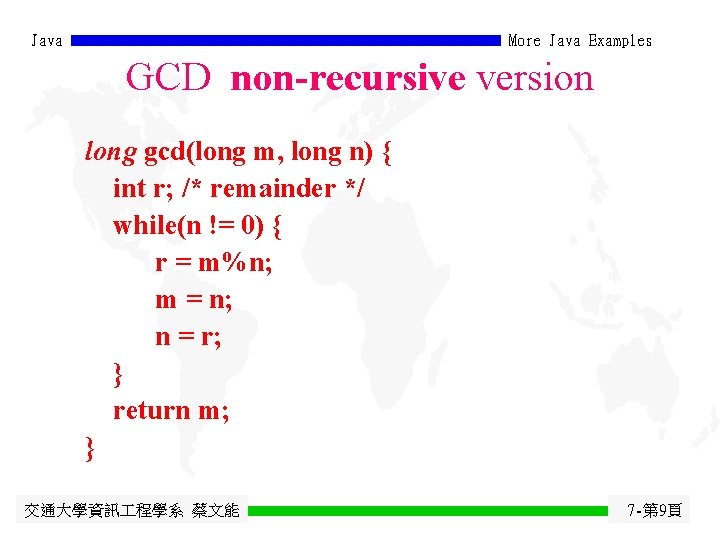 Java More Java Examples

GCD non-recursive version

long gcd(long m, long n) {
int r; /* remainder */
while(n != 0) {
r = m%n;
m = n;
n = r;
}
return m;
}

交通大學資訊工程學系 蔡文能 7-第9頁